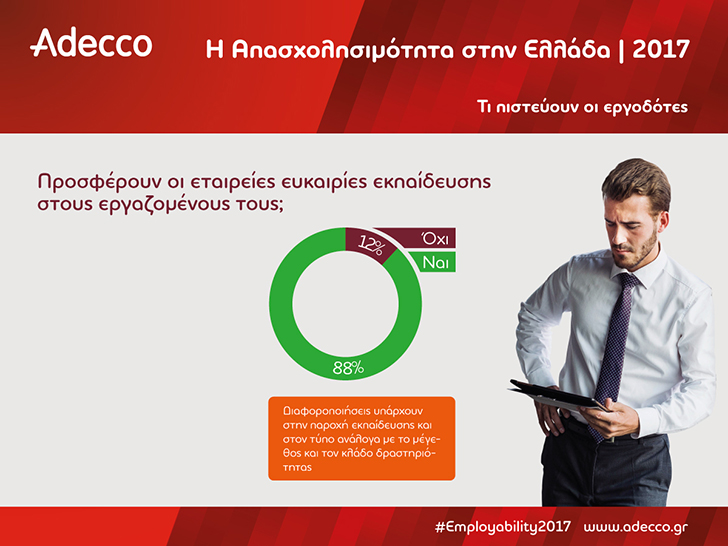 Adecco

Η Απασχολησιμότητα στην Ελλάδα | 2017

Τι πιστεύουν οι εργοδότες

Προσφέρουν οι εταιρείες ευκαιρίες εκπαίδευσης στους εργαζομένους τους;

12%

Όχι

Ναι

88%

Διαφοροποιήσεις υπάρχουν στην παροχή εκπαίδευσης και στον τύπο ανάλογα με το μέγεθος και τον κλάδο δραστηριότητας

#Employability2017 www.adecco.gr